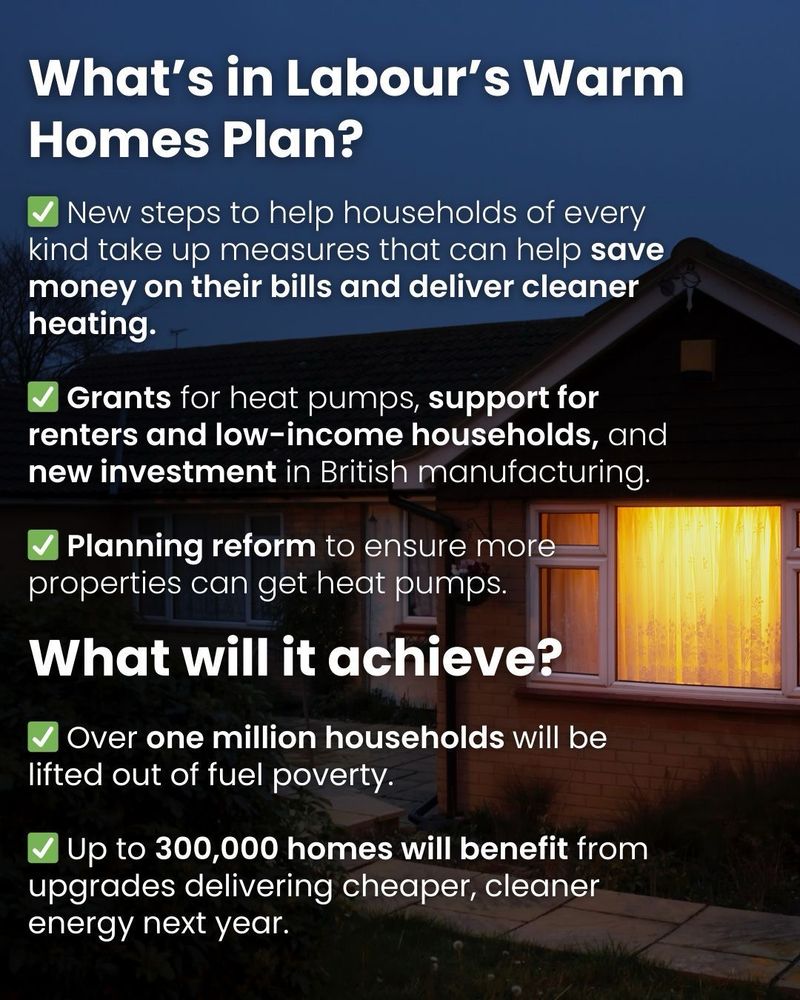 What's in Labour's Warm Homes Plan?

✅ New steps to help households of every kind take up measures that can help save money on their bills and deliver cleaner heating.

✅ Grants for heat pumps, support for renters and low-income households, and new investment in British manufacturing.

✅ Planning reform to ensure more properties can get heat pumps.

What will it achieve?

✅ Over one million households will be lifted out of fuel poverty.

✅ Up to 300,000 homes will benefit from upgrades delivering cheaper, cleaner energy next year.